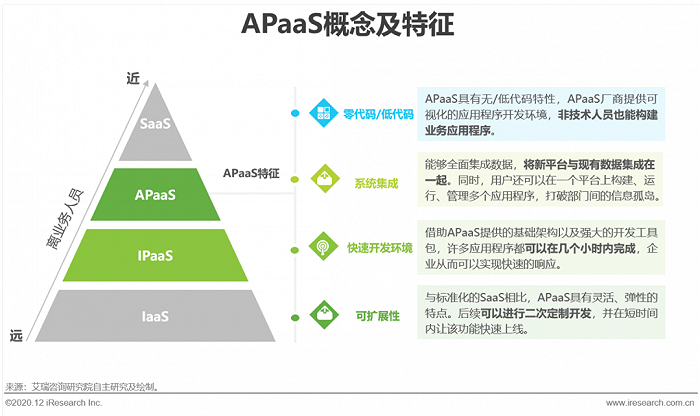 APaaS概念及特征

近

离业务人员

远

SaaS

APaaS

IPaaS

IaaS

APaaS特征

零代码/低代码

APaaS具有无/低代码特性，APaaS厂商提供可视化的应用程序开发环境，非技术人员也能构建业务应用程序。

系统集成

能够全面集成数据，将新平台与现有数据集成在一起。同时，用户还可以在一个平台上构建、运行、管理多个应用程序，打破部门间的信息孤岛。

快速开发环境

借助APaaS提供的基础架构以及强大的开发工具包，许多应用程序都可以在几个小时内完成，企业从而可以实现快速的响应。

可扩展性

与标准化的SaaS相比，APaaS具有灵活、弹性的特点。后续可以进行二次定制开发，并在短时间内让该功能快速上线。

来源：艾瑞咨询研究院自主研究及绘制。

©2020.12 iResearch Inc.

www.iresearch.com.cn